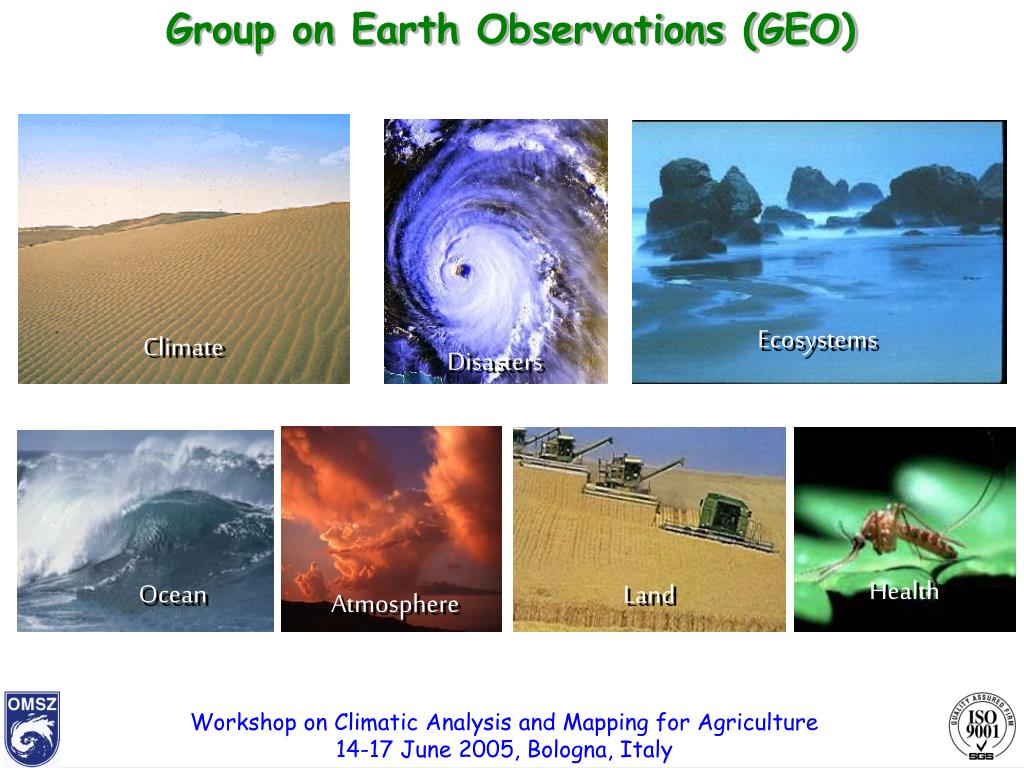 Group on Earth Observations (GEO)

Climate

Disasters

Ecosystems

Ocean

Atmosphere

Land

Health

OMSZ

Workshop on Climatic Analysis and Mapping for Agriculture
14-17 June 2005, Bologna, Italy

QUALITY ASSURED FIRM
ISO 9001
SGS